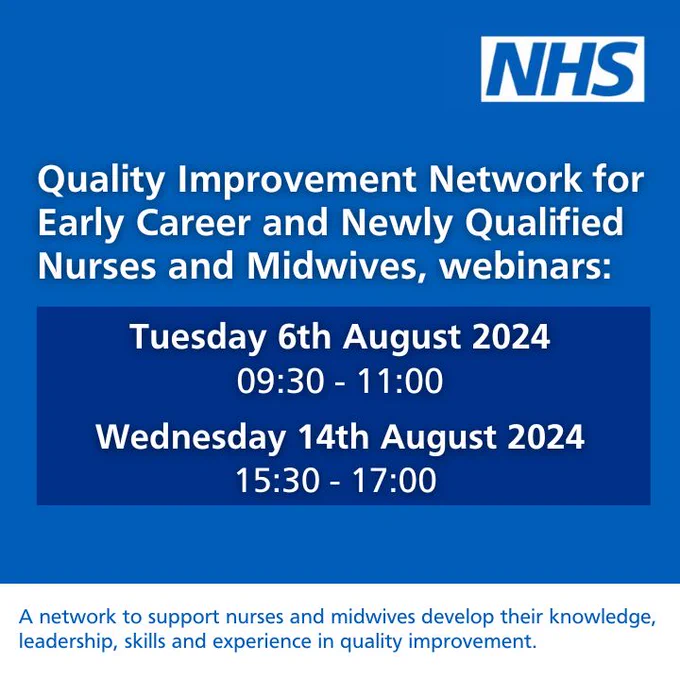 NHS

Quality Improvement Network for Early Career and Newly Qualified Nurses and Midwives, webinars:

Tuesday 6th August 2024
09:30 - 11:00

Wednesday 14th August 2024
15:30 - 17:00

A network to support nurses and midwives develop their knowledge, leadership, skills and experience in quality improvement.